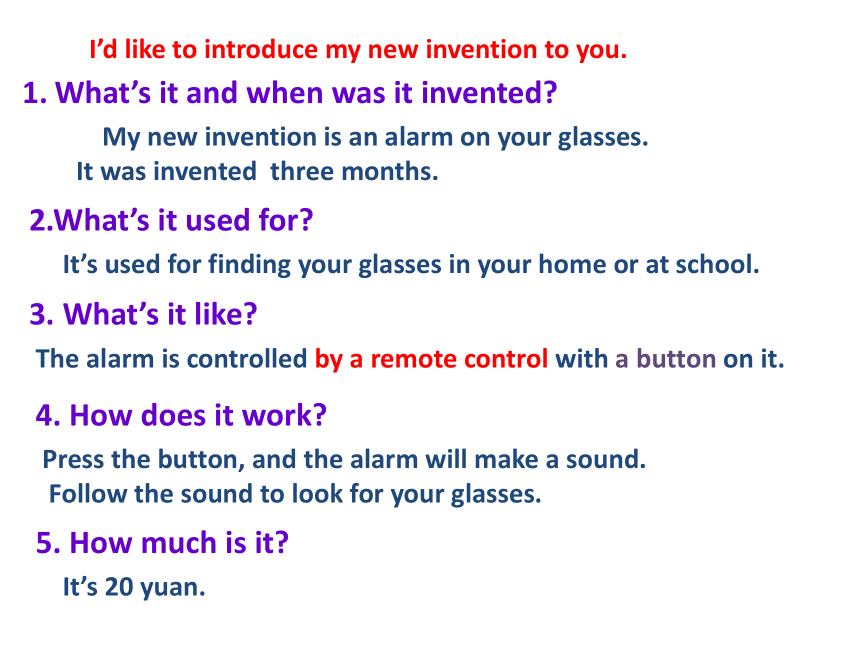 I’d like to introduce my new invention to you.

1. What’s it and when was it invented?

My new invention is an alarm on your glasses.
It was invented three months.

2.What’s it used for?

It’s used for finding your glasses in your home or at school.

3. What’s it like?

The alarm is controlled by a remote control with a button on it.

4. How does it work?

Press the button, and the alarm will make a sound.
Follow the sound to look for your glasses.

5. How much is it?

It’s 20 yuan.